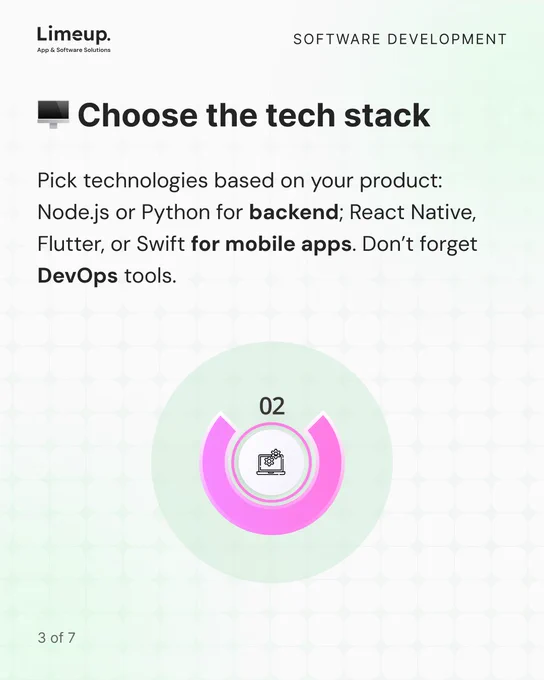 Limeup.
App & Software Solutions

SOFTWARE DEVELOPMENT

Choose the tech stack

Pick technologies based on your product: Node.js or Python for backend; React Native, Flutter, or Swift for mobile apps. Don't forget DevOps tools.

02

3 of 7